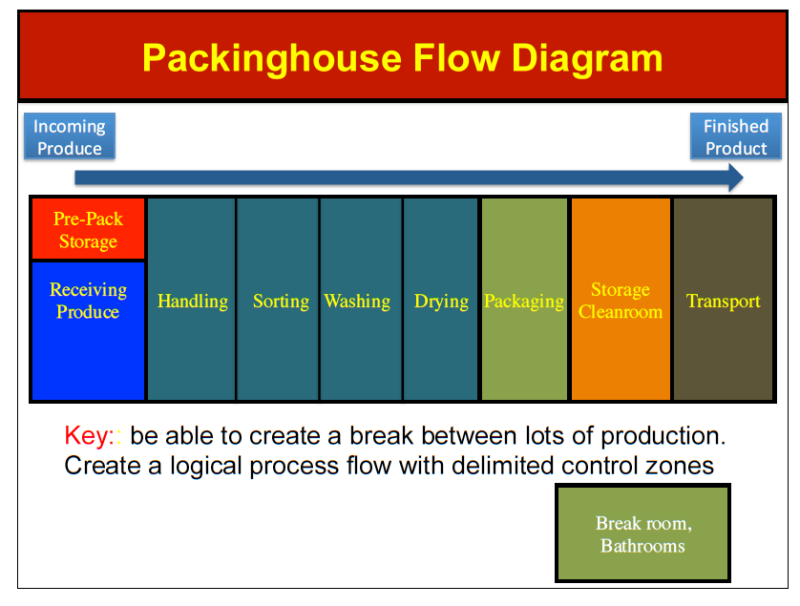 Packinghouse Flow Diagram

Incoming Produce

Finished Product

Pre-Pack Storage

Receiving Produce

Handling

Sorting

Washing

Drying

Packaging

Storage Cleanroom

Transport

Key:: be able to create a break between lots of production. Create a logical process flow with delimited control zones

Break room, Bathrooms